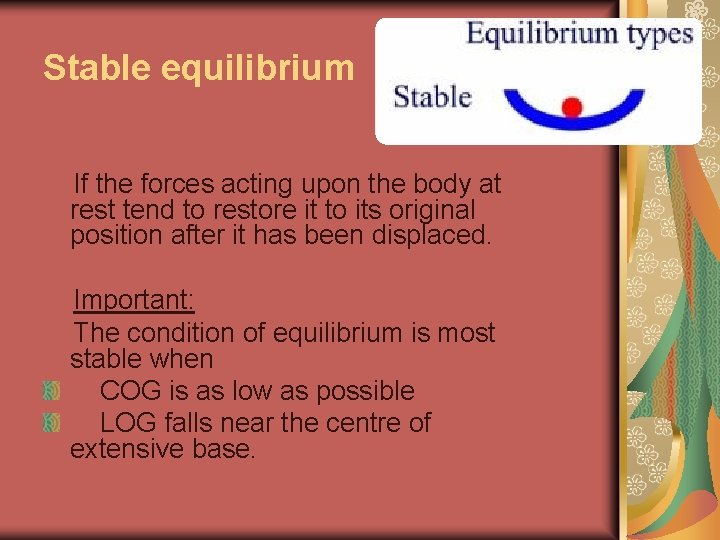 Stable equilibrium

Equilibrium types

Stable

If the forces acting upon the body at rest tend to restore it to its original position after it has been displaced.

Important:

The condition of equilibrium is most stable when

COG is as low as possible

LOG falls near the centre of extensive base.